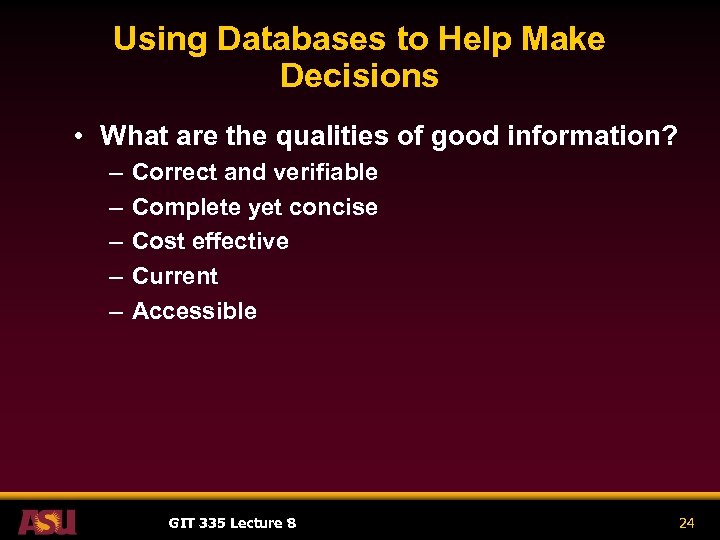 Using Databases to Help Make Decisions

• What are the qualities of good information?
– Correct and verifiable
– Complete yet concise
– Cost effective
– Current
– Accessible

ASU

GIT 335 Lecture 8

24